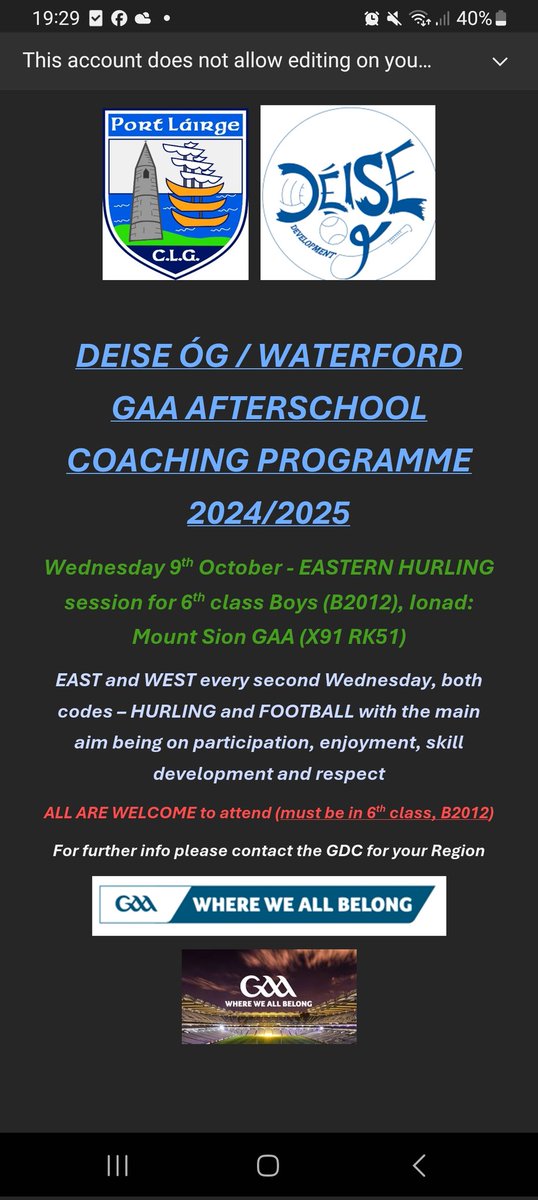 19:29 40%

This account does not allow editing on you...

Port Láirge
C.L.G.

DÉISE ÓG
DEVELOPMENT

DEISE ÓG / WATERFORD GAA AFTERSCHOOL COACHING PROGRAMME 2024/2025

Wednesday 9$^{th}$ October - EASTERN HURLING session for 6$^{th}$ class Boys (B2012), Ionad: Mount Sion GAA (X91 RK51)

EAST and WEST every second Wednesday, both codes – HURLING and FOOTBALL with the main aim being on participation, enjoyment, skill development and respect

ALL ARE WELCOME to attend (must be in 6$^{th}$ class, B2012)

For further info please contact the GDC for your Region

GAA WHERE WE ALL BELONG

GAA
WHERE WE ALL BELONG